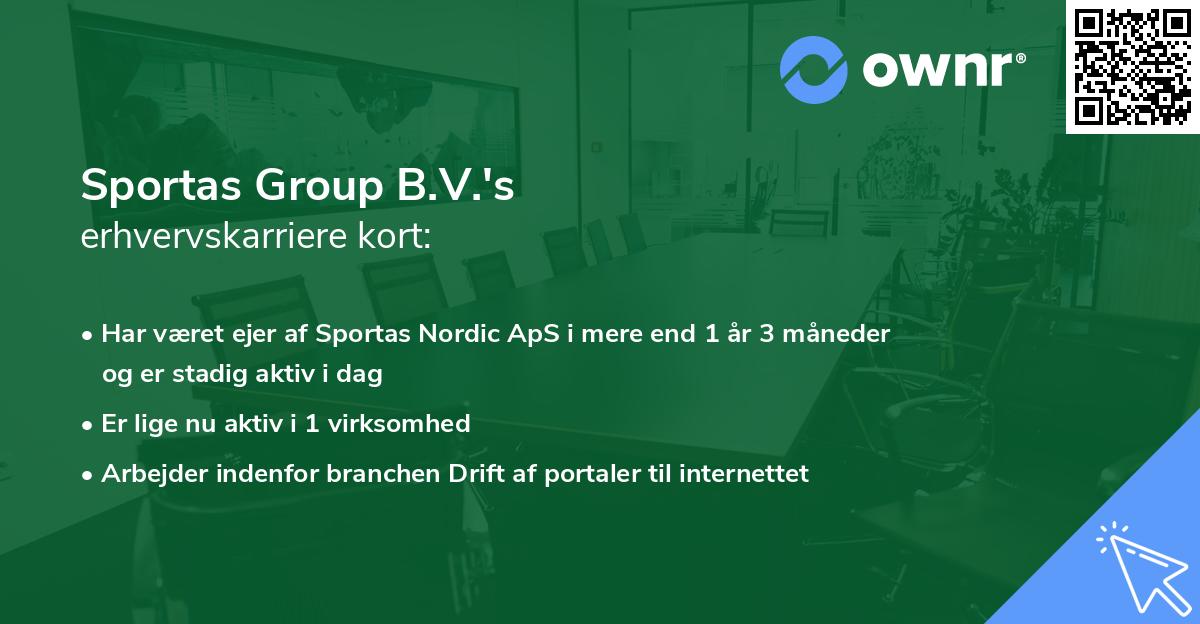 ownr®

Sportas Group B.V.'s
erhvervskarriere kort:

• Har været ejer af Sportas Nordic ApS i mere end 1 år 3 måneder og er stadig aktiv i dag
• Er lige nu aktiv i 1 virksomhed
• Arbejder indenfor branchen Drift af portaler til internettet